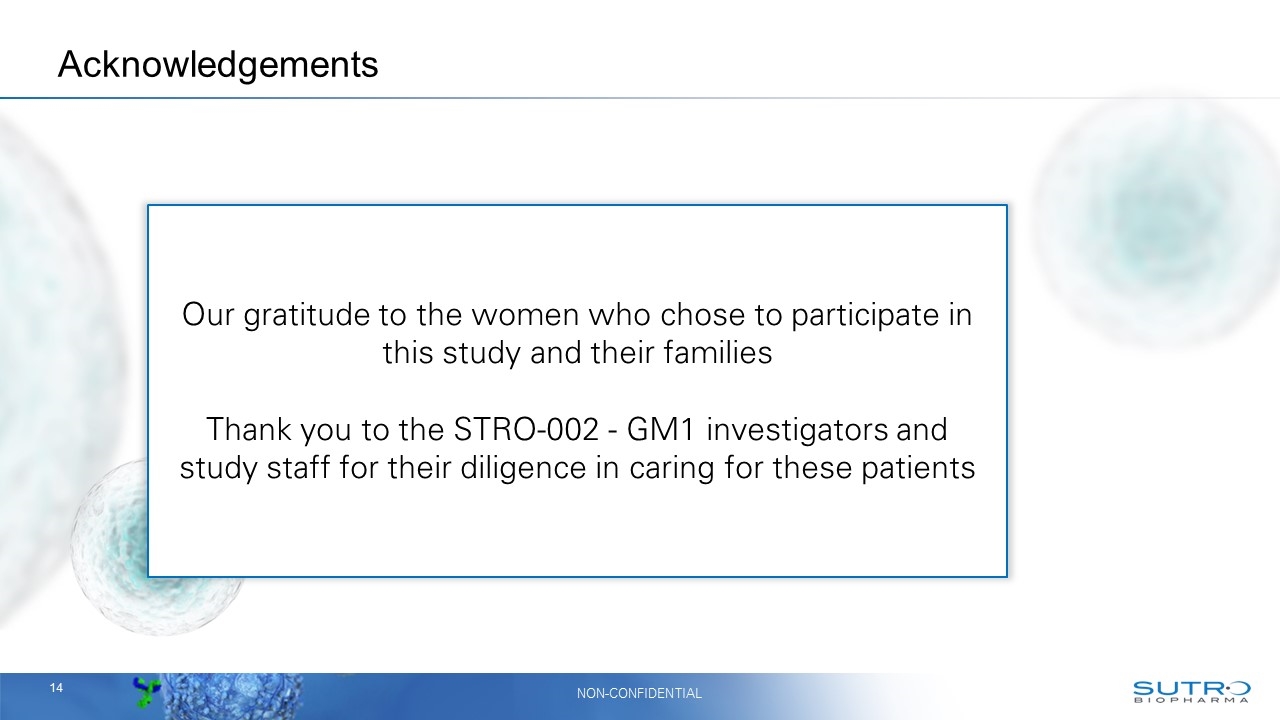 Acknowledgements

Our gratitude to the women who chose to participate in this study and their families

Thank you to the STRO-002 - GM1 investigators and study staff for their diligence in caring for these patients

14

NON-CONFIDENTIAL

SUTRO
BIOPHARMA